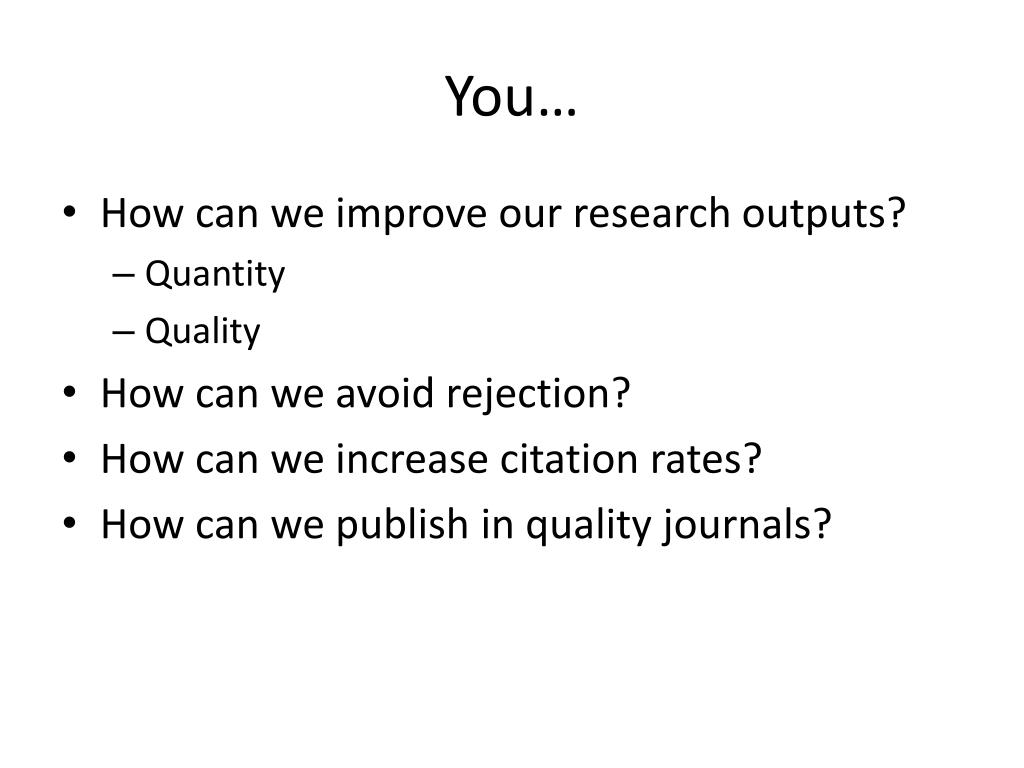 You…

• How can we improve our research outputs?
– Quantity
– Quality
• How can we avoid rejection?
• How can we increase citation rates?
• How can we publish in quality journals?